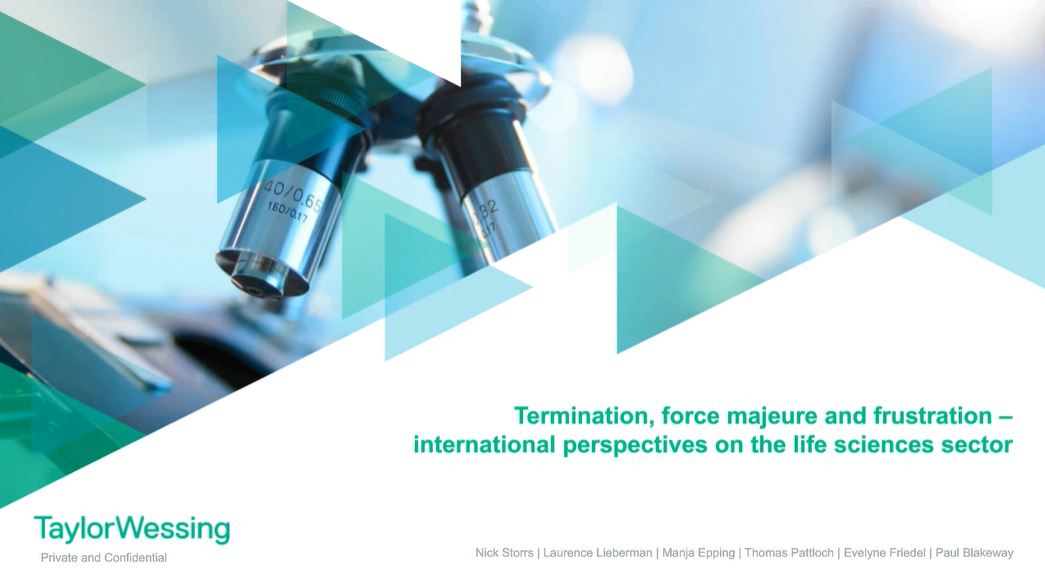 40/0.65
160/0.17

32

Termination, force majeure and frustration – international perspectives on the life sciences sector

TaylorWessing

Private and Confidential

Nick Storrs | Laurence Lieberman | Manja Epping | Thomas Pattloch | Evelyne Friedel | Paul Blakeway